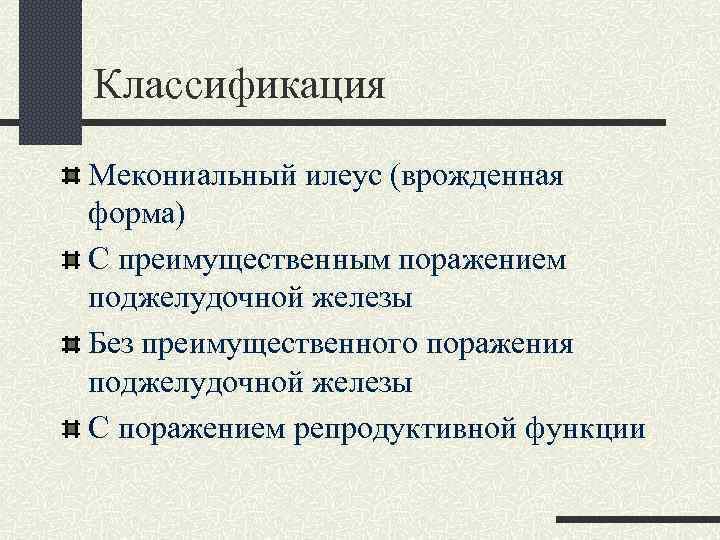 Классификация

Мекониальный илеус (врожденная форма)

С преимущественным поражением поджелудочной железы

Без преимущественного поражения поджелудочной железы

С поражением репродуктивной функции